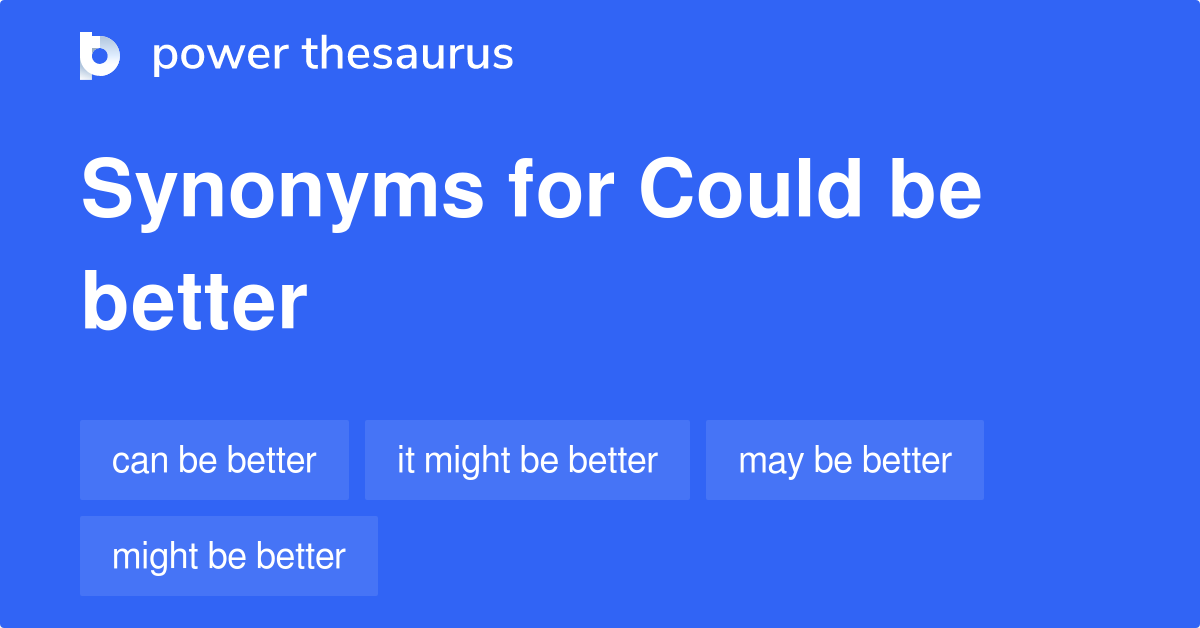 power thesaurus

Synonyms for Could be better

can be better
it might be better
may be better
might be better